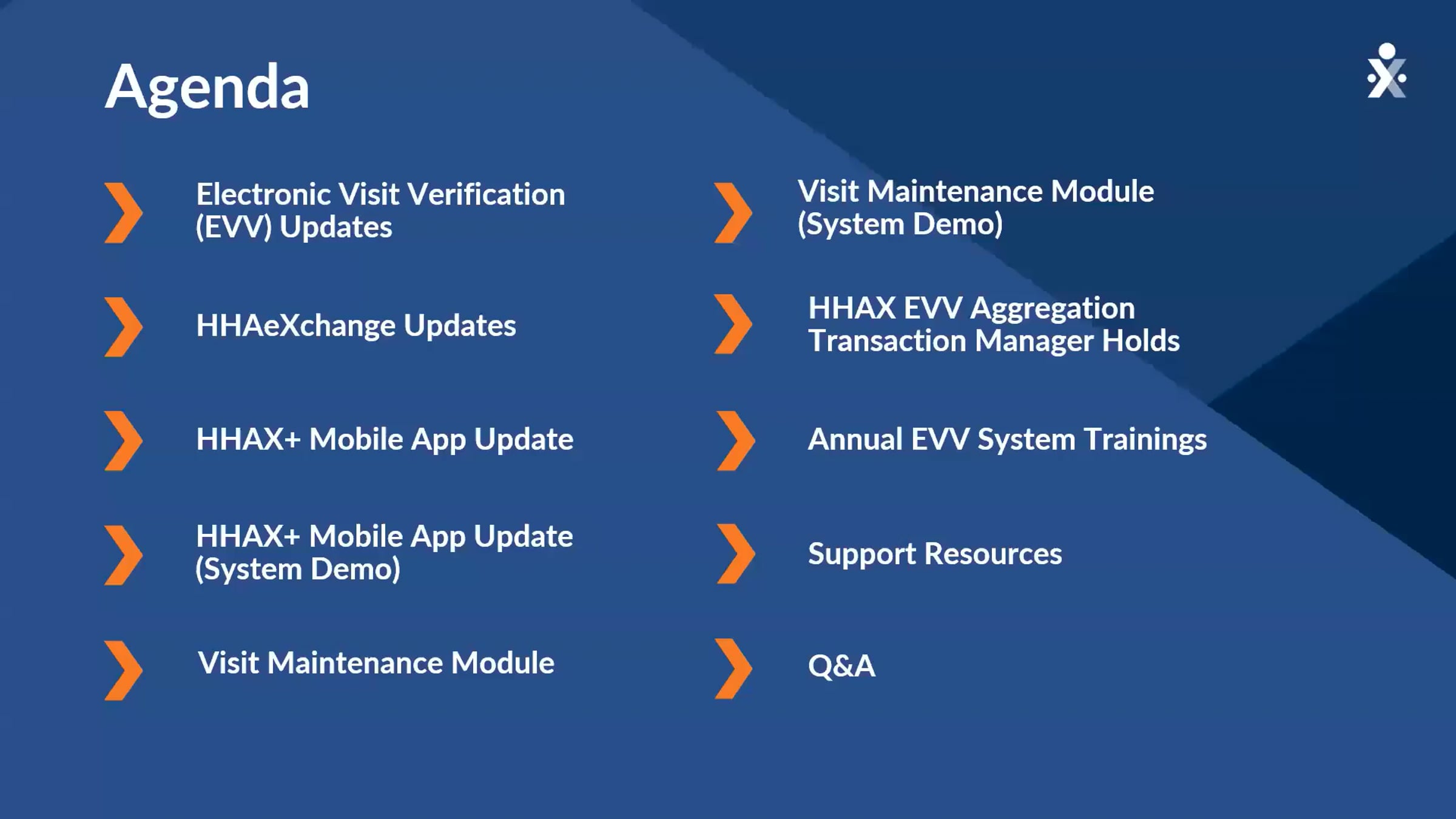 Agenda

Electronic Visit Verification (EVV) Updates

HHAeXchange Updates

HHAX+ Mobile App Update

HHAX+ Mobile App Update (System Demo)

Visit Maintenance Module

Visit Maintenance Module (System Demo)

HHAX EVV Aggregation Transaction Manager Holds

Annual EVV System Trainings

Support Resources

Q&A